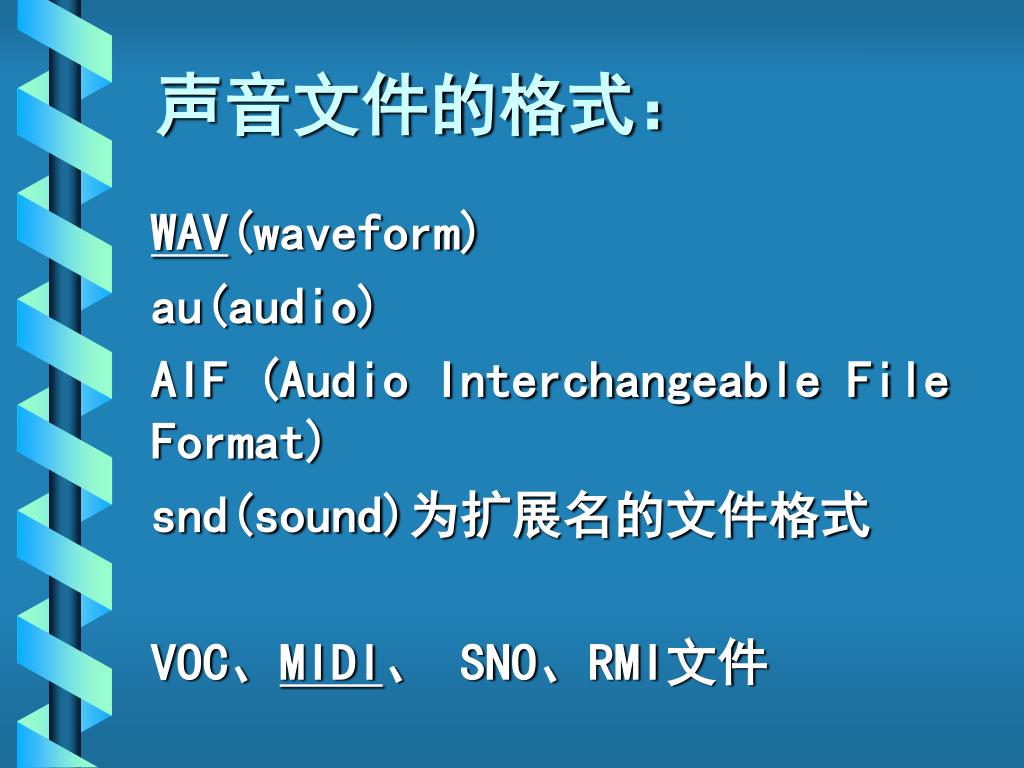 声音文件的格式：

WAV(waveform)

au(audio)

AIF (Audio Interchangeable File Format)

snd(sound)为扩展名的文件格式

VOC、MIDI、 SNO、RMI文件